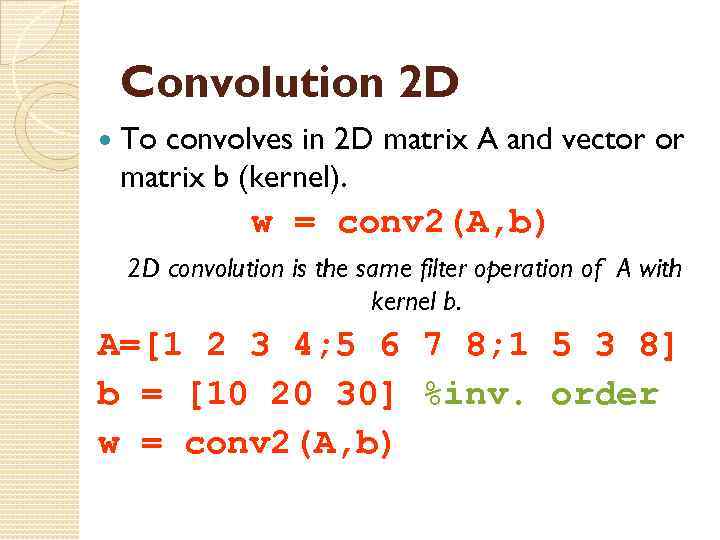 Convolution 2D

To convolves in 2D matrix A and vector or matrix b (kernel).

w = conv2(A,b)

2D convolution is the same filter operation of A with kernel b.

A=[1 2 3 4;5 6 7 8;1 5 3 8]
b = [10 20 30] %inv. order
w = conv2(A,b)